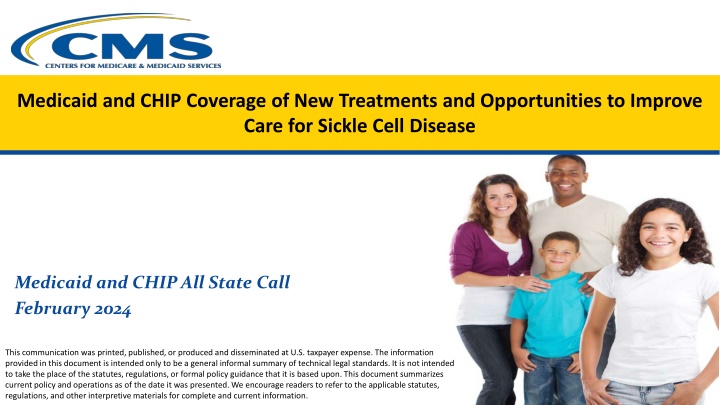 CMS
CENTERS FOR MEDICARE & MEDICAID SERVICES

Medicaid and CHIP Coverage of New Treatments and Opportunities to Improve Care for Sickle Cell Disease

Medicaid and CHIP All State Call
February 2024

This communication was printed, published, or produced and disseminated at U.S. taxpayer expense. The information provided in this document is intended only to be a general informal summary of technical legal standards. It is not intended to take the place of the statutes, regulations, or formal policy guidance that it is based upon. This document summarizes current policy and operations as of the date it was presented. We encourage readers to refer to the applicable statutes, regulations, and other interpretive materials for complete and current information.